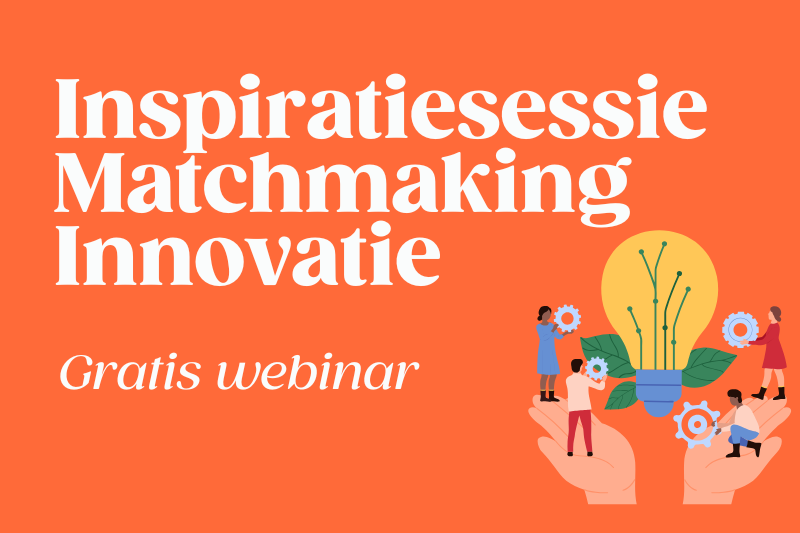 Inspiratiesessie Matchmaking Innovatie

Gratis webinar